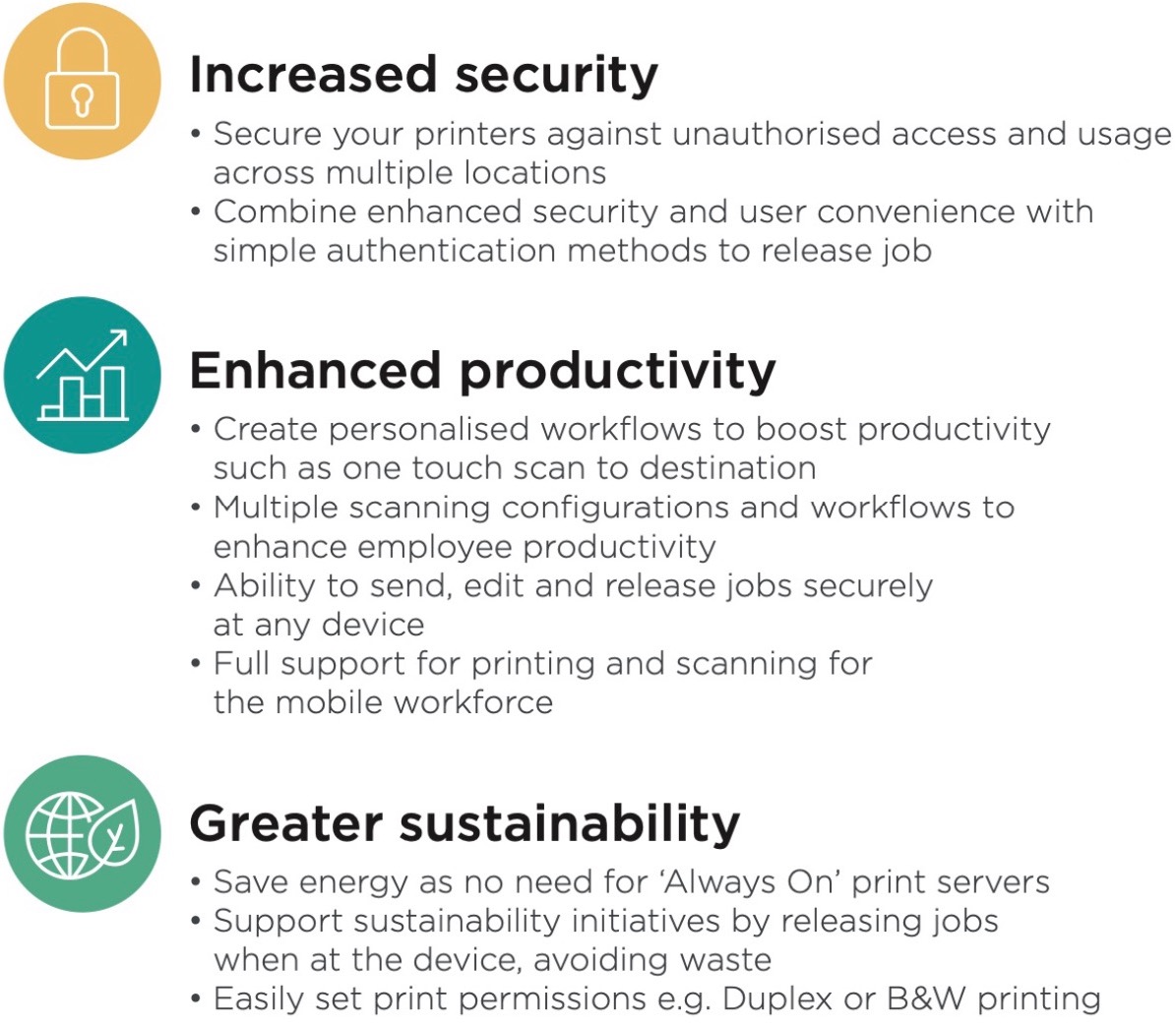 Increased security

• Secure your printers against unauthorised access and usage across multiple locations
• Combine enhanced security and user convenience with simple authentication methods to release job

Enhanced productivity

• Create personalised workflows to boost productivity such as one touch scan to destination
• Multiple scanning configurations and workflows to enhance employee productivity
• Ability to send, edit and release jobs securely at any device
• Full support for printing and scanning for the mobile workforce

Greater sustainability

• Save energy as no need for 'Always On' print servers
• Support sustainability initiatives by releasing jobs when at the device, avoiding waste
• Easily set print permissions e.g. Duplex or B&W printing